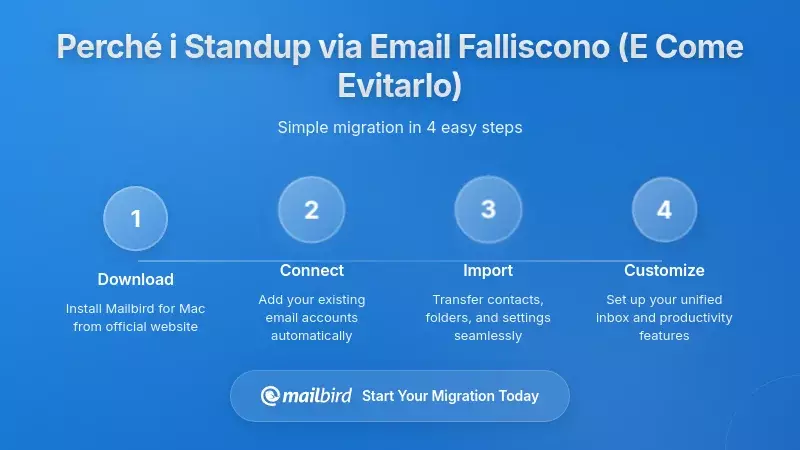 Perché i Standup via Email Falliscono (E Come Evitarlo)

Simple migration in 4 easy steps

1

Download

Install Mailbird for Mac from official website

2

Connect

Add your existing email accounts automatically

3

Import

Transfer contacts, folders, and settings seamlessly

4

Customize

Set up your unified inbox and productivity features

mailbird Start Your Migration Today